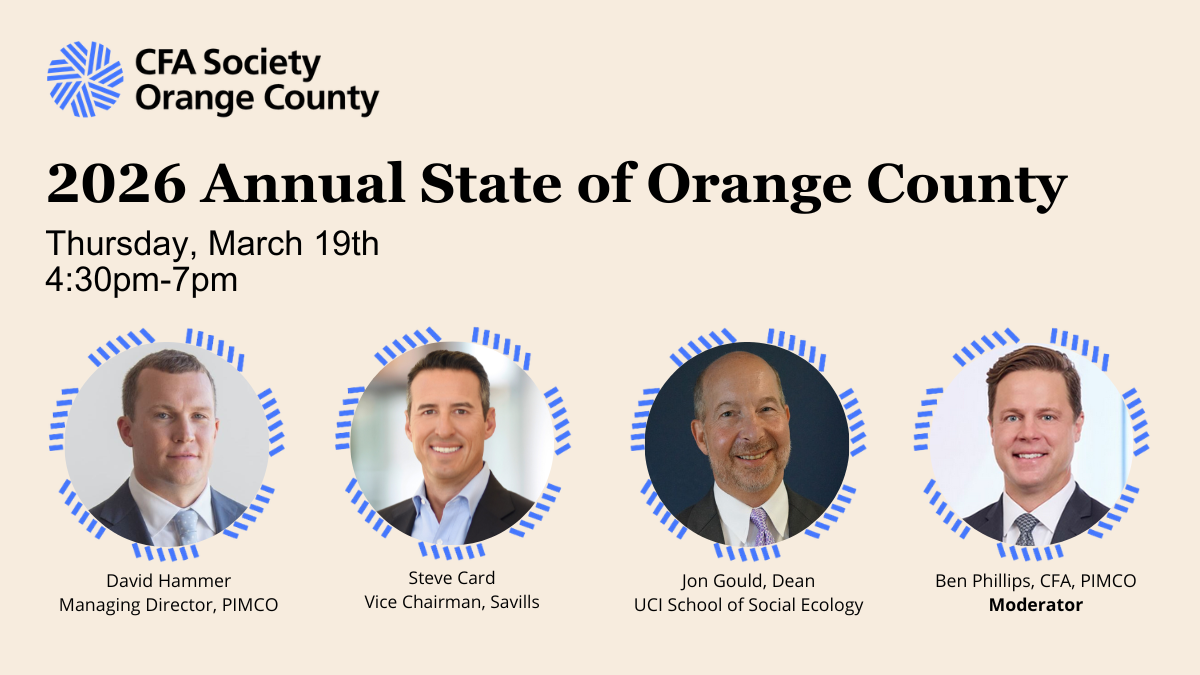 CFA Society
Orange County

2026 Annual State of Orange County

Thursday, March 19th
4:30pm-7pm

David Hammer
Managing Director, PIMCO

Steve Card
Vice Chairman, Savills

Jon Gould, Dean
UCI School of Social Ecology

Ben Phillips, CFA, PIMCO
Moderator